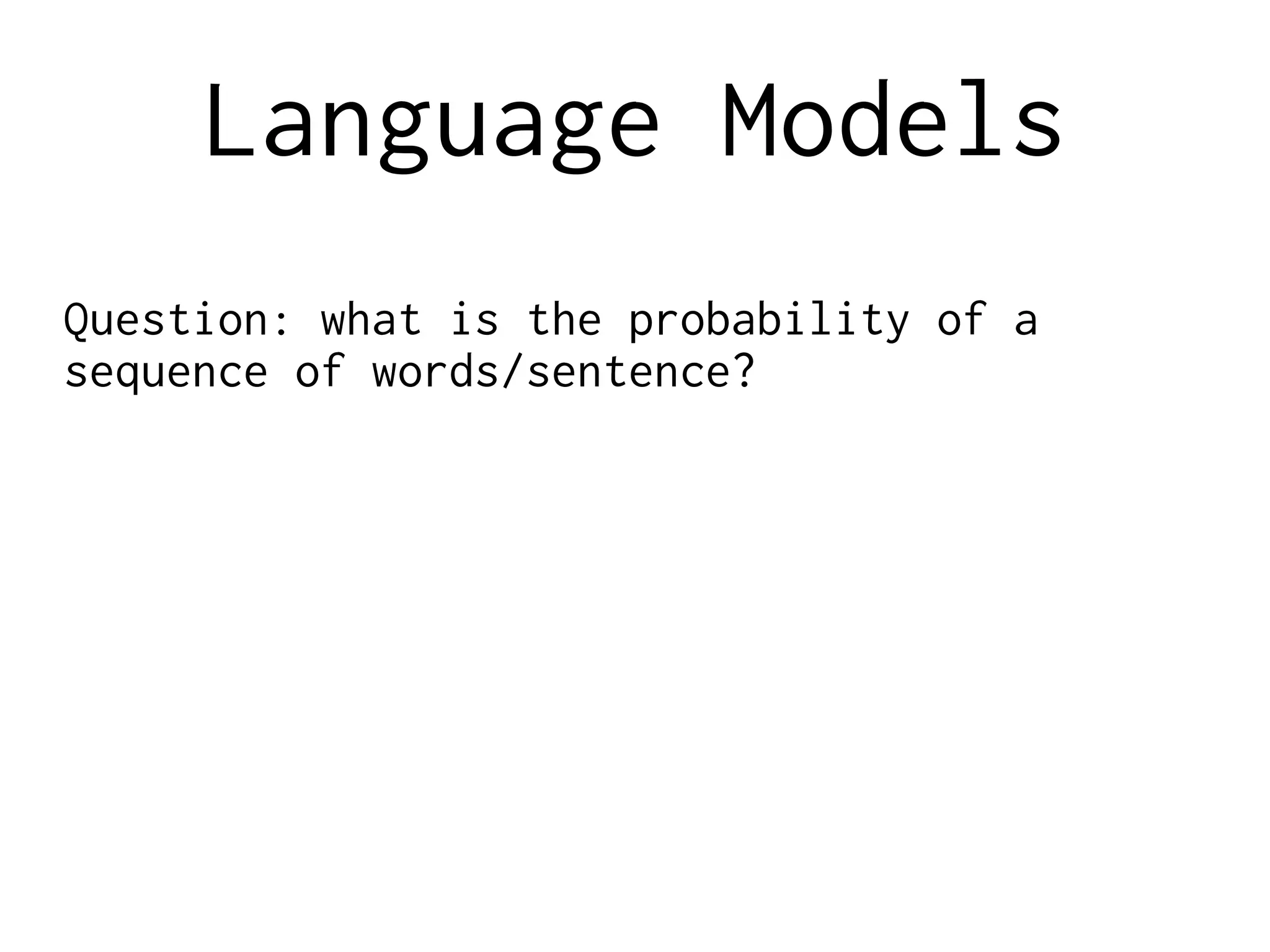 Language Models

Question: what is the probability of a sequence of words/sentence?